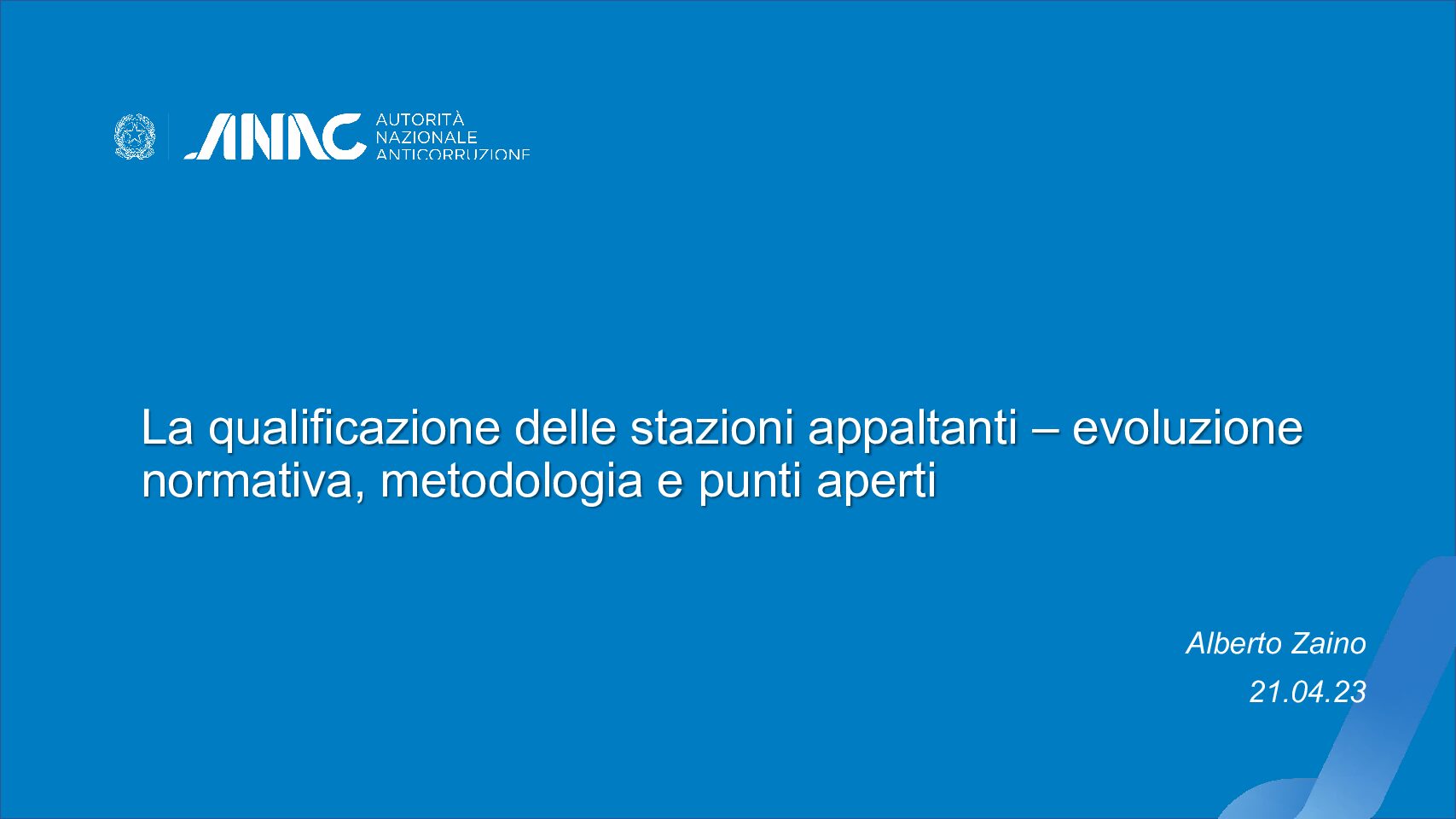 ANAC AUTORITÀ NAZIONALE ANTICORRUZIONE

La qualificazione delle stazioni appaltanti – evoluzione normativa, metodologia e punti aperti

Alberto Zaino
21.04.23